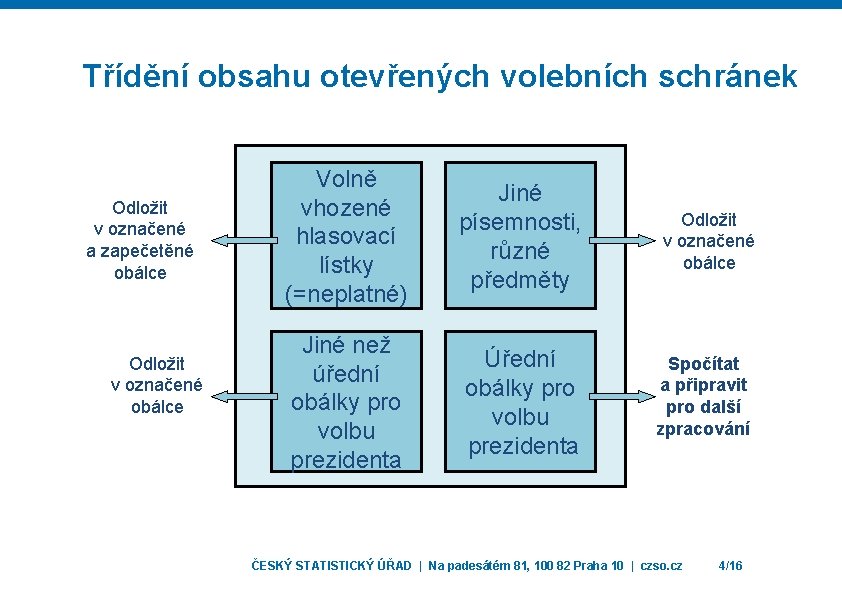 Třídění obsahu otevřených volebních schránek

Odložit v označené a zapečetěné obálce

Volně vhozené hlasovací lístky (=neplatné)

Jiné písemnosti, různé předměty

Odložit v označené obálce

Odložit v označené obálce

Jiné než úřední obálky pro volbu prezidenta

Úřední obálky pro volbu prezidenta

Spočítat a připravit pro další zpracování

ČESKÝ STATISTICKÝ ÚŘAD | Na padesátém 81, 100 82 Praha 10 | czso.cz 4/16